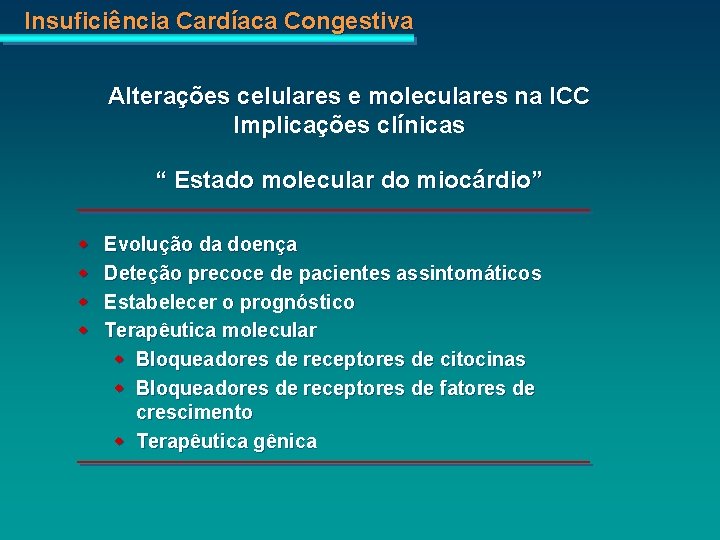 Insuficiência Cardíaca Congestiva

Alterações celulares e moleculares na ICC
Implicações clínicas

“ Estado molecular do miocárdio”

- Evolução da doença
- Deteção precoce de pacientes assintomáticos
- Estabelecer o prognóstico
- Terapêutica molecular
  - Bloqueadores de receptores de citocinas
  - Bloqueadores de receptores de fatores de crescimento
  - Terapêutica gênica